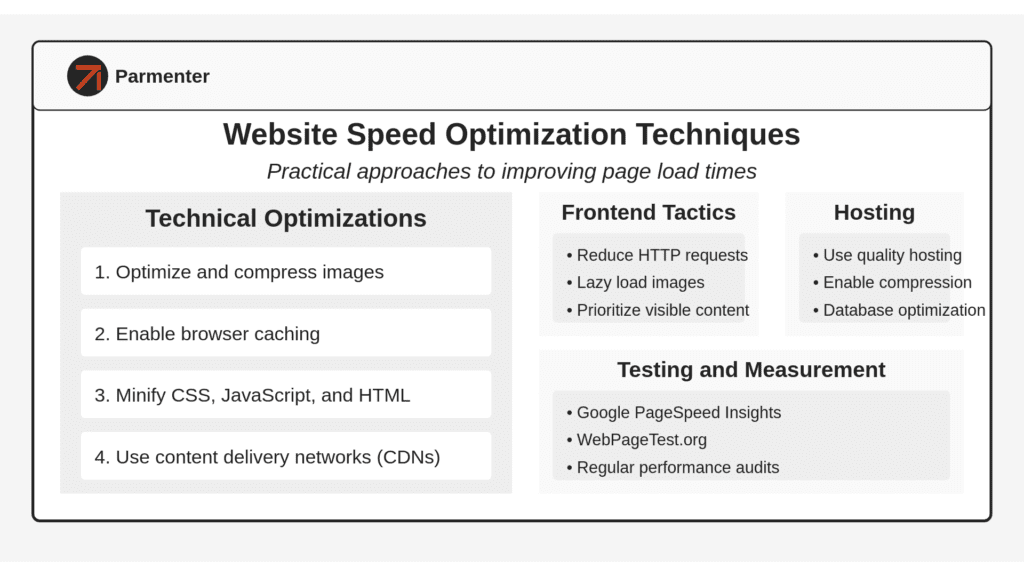 Parmenter

Website Speed Optimization Techniques

Practical approaches to improving page load times

Technical Optimizations

1. Optimize and compress images

2. Enable browser caching

3. Minify CSS, JavaScript, and HTML

4. Use content delivery networks (CDNs)

Frontend Tactics

• Reduce HTTP requests
• Lazy load images
• Prioritize visible content

Hosting

• Use quality hosting
• Enable compression
• Database optimization

Testing and Measurement

• Google PageSpeed Insights
• WebPageTest.org
• Regular performance audits